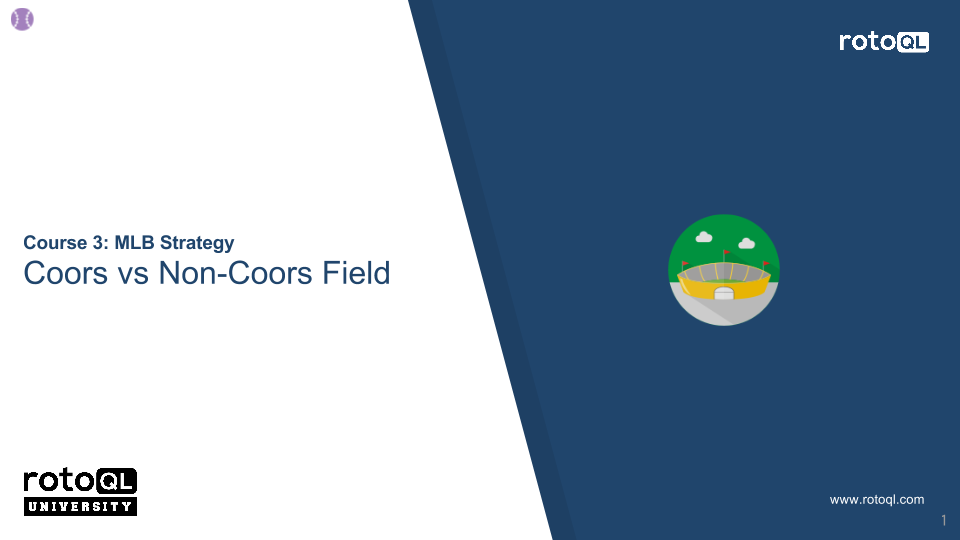 rotoQL

Course 3: MLB Strategy

Coors vs Non-Coors Field

rotoQL
UNIVERSITY

www.rotoql.com

1